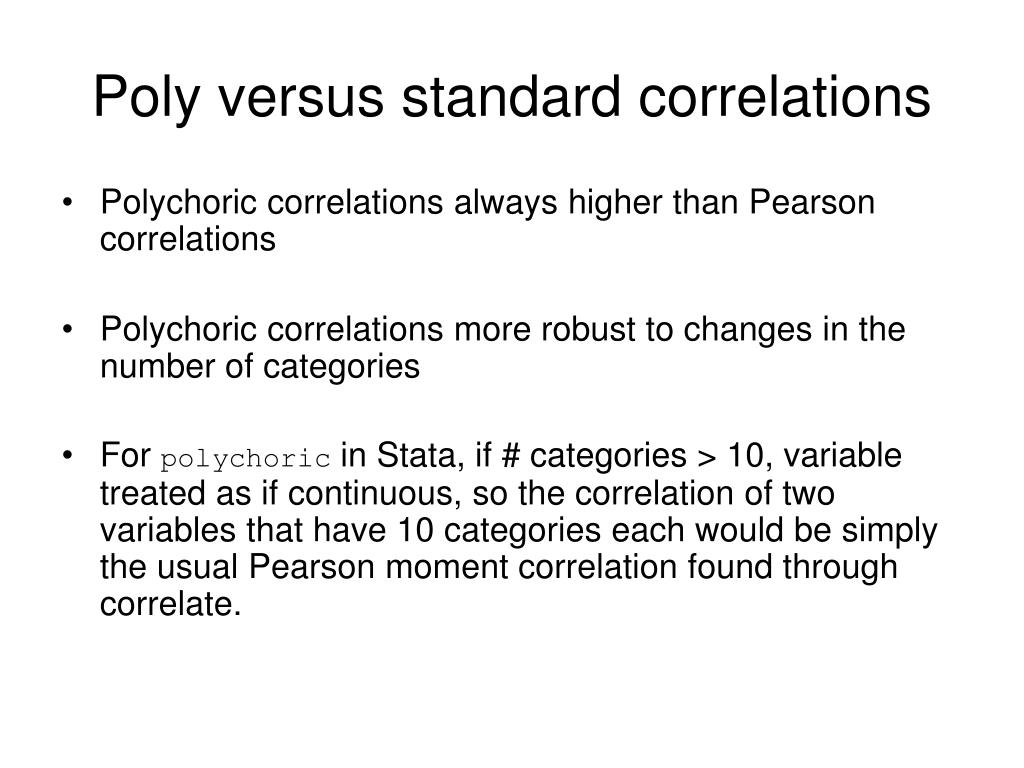 Poly versus standard correlations

• Polychoric correlations always higher than Pearson correlations

• Polychoric correlations more robust to changes in the number of categories

• For polychoric in Stata, if # categories > 10, variable treated as if continuous, so the correlation of two variables that have 10 categories each would be simply the usual Pearson moment correlation found through correlate.